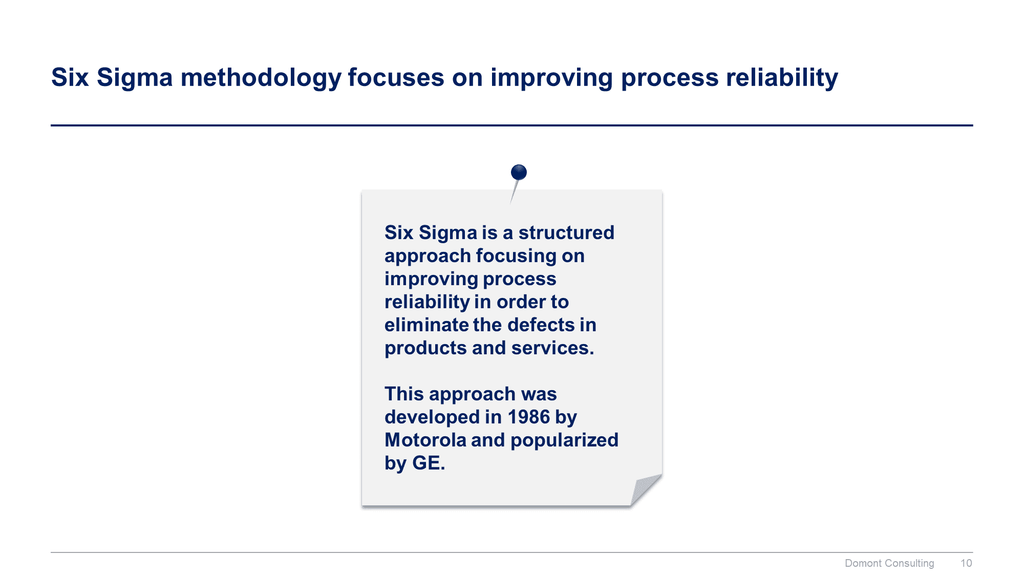 Six Sigma methodology focuses on improving process reliability

Six Sigma is a structured approach focusing on improving process reliability in order to eliminate the defects in products and services.

This approach was developed in 1986 by Motorola and popularized by GE.

Domont Consulting 10